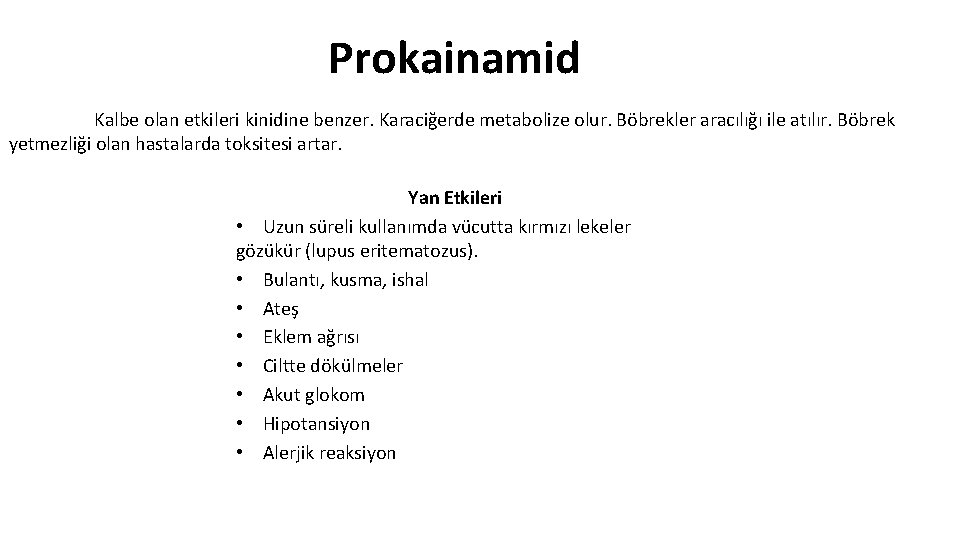 Prokainamid

Kalbe olan etkileri kinidine benzer. Karaciğerde metabolize olur. Böbrekler aracılığı ile atılır. Böbrek yetmezliği olan hastalarda toksitesi artar.

Yan Etkileri

• Uzun süreli kullanımda vücutta kırmızı lekeler gözükür (lupus eritematozus).
• Bulantı, kusma, ishal
• Ateş
• Eklem ağrısı
• Ciltte dökülmeler
• Akut glokom
• Hipotansiyon
• Alerjik reaksiyon